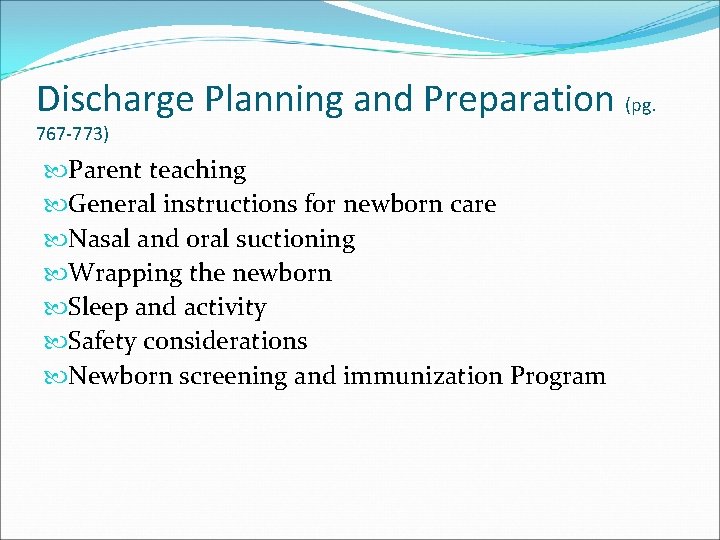 Discharge Planning and Preparation (pg. 767-773)

Parent teaching
General instructions for newborn care
Nasal and oral suctioning
Wrapping the newborn
Sleep and activity
Safety considerations
Newborn screening and immunization Program